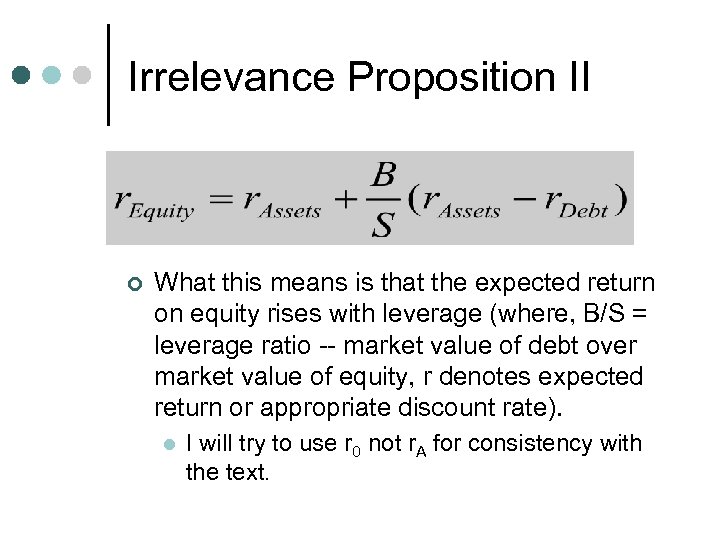 Irrelevance Proposition II

$r_{Equity} = r_{Assets} + \frac{B}{S}(r_{Assets} - r_{Debt})$

What this means is that the expected return on equity rises with leverage (where, B/S = leverage ratio -- market value of debt over market value of equity, r denotes expected return or appropriate discount rate).

I will try to use $r_0$ not $r_A$ for consistency with the text.